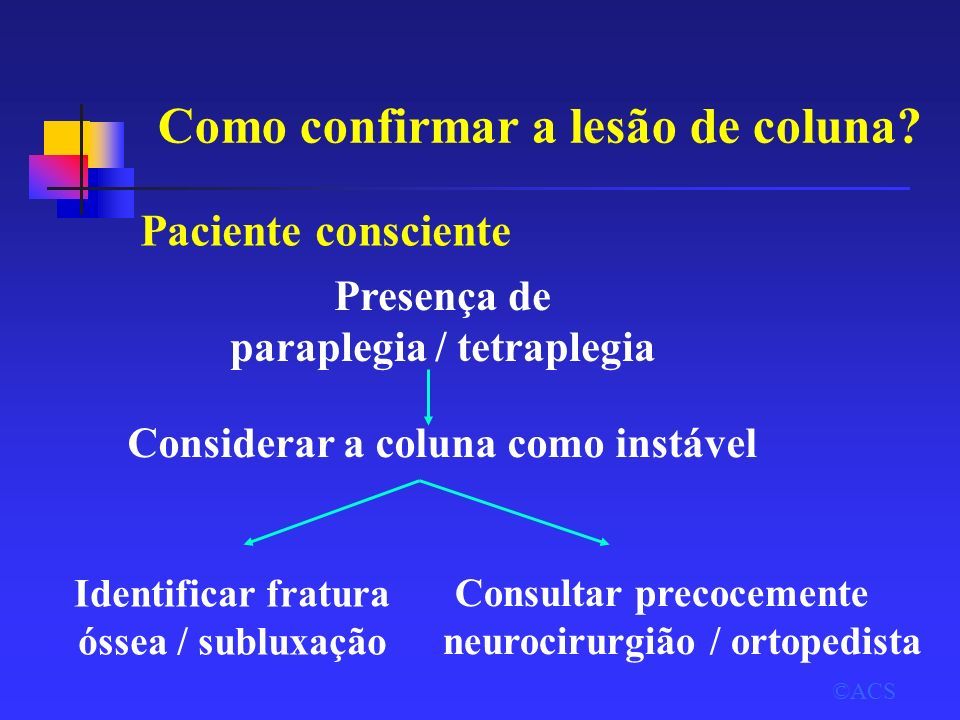 Como confirmar a lesão de coluna?

Paciente consciente

Presença de paraplegia / tetraplegia

Considerar a coluna como instável

Identificar fratura óssea / subluxação

Consultar precocemente neurocirurgião / ortopedista

©ACS